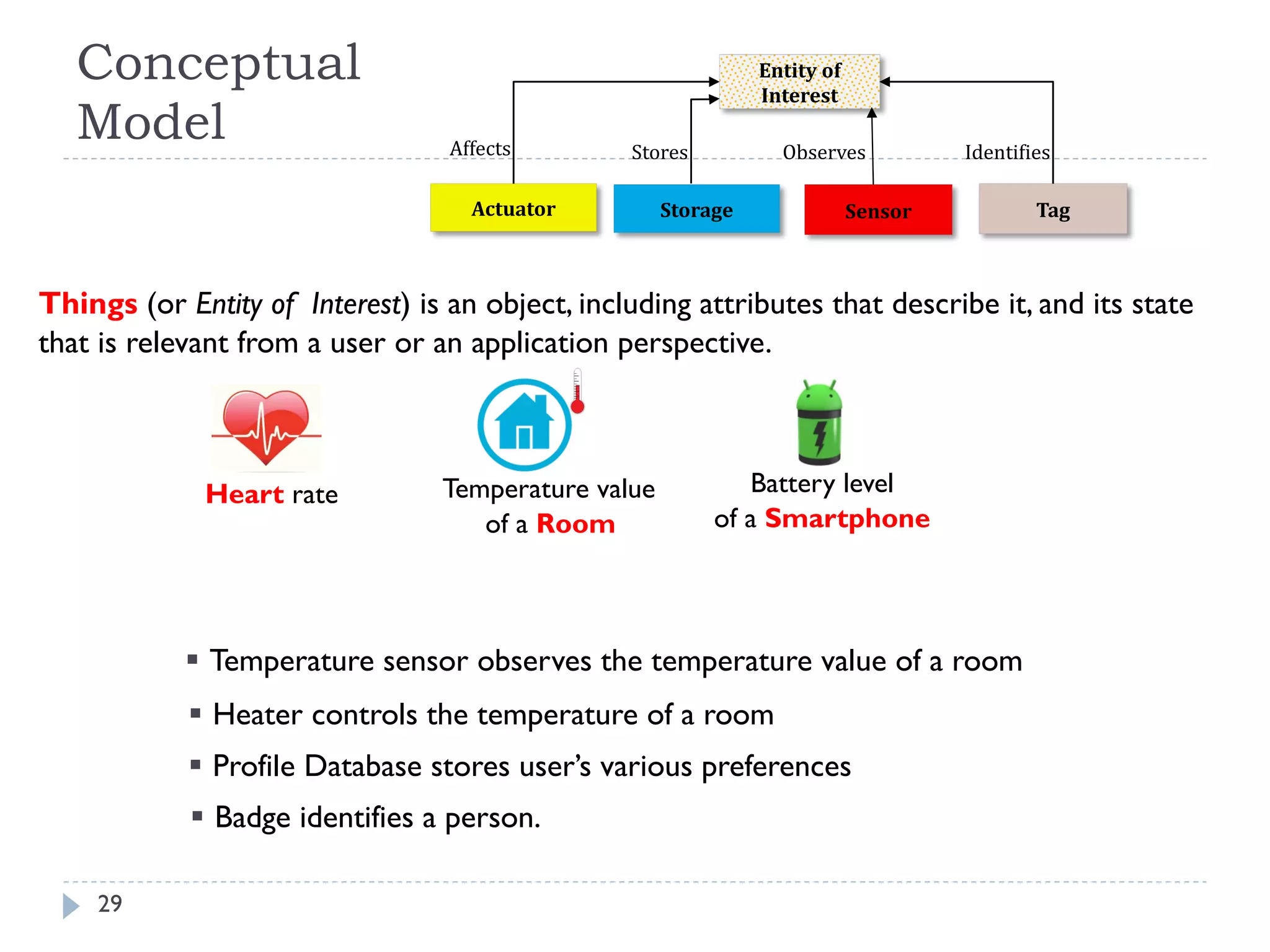 Conceptual Model

Entity of Interest

Affects

Stores

Observes

Identifies

Actuator

Storage

Sensor

Tag

Things (or Entity of Interest) is an object, including attributes that describe it, and its state that is relevant from a user or an application perspective.

Heart rate

Temperature value of a Room

Battery level of a Smartphone

▪ Temperature sensor observes the temperature value of a room
▪ Heater controls the temperature of a room
▪ Profile Database stores user's various preferences
▪ Badge identifies a person.

29